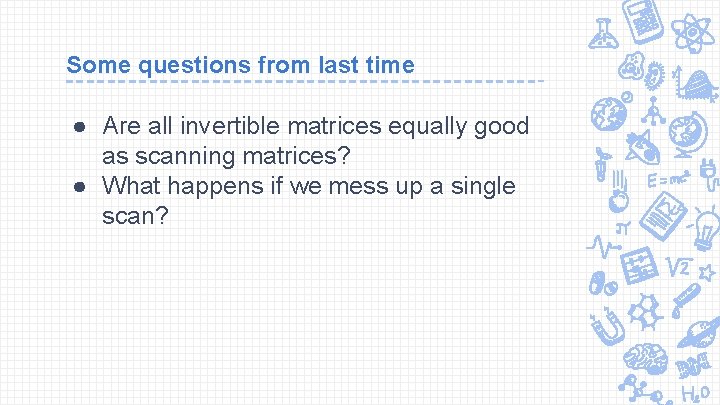 Some questions from last time

● Are all invertible matrices equally good as scanning matrices?
● What happens if we mess up a single scan?

$E=mc^2$ $\pi$ $\sqrt{2}$ $H_2O$